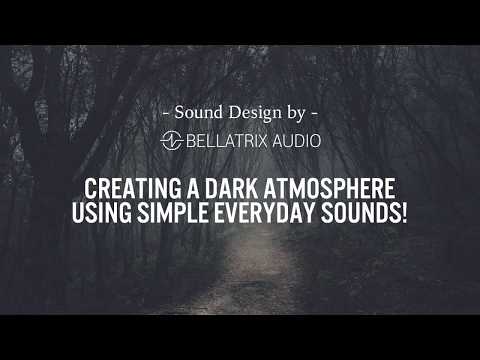 - Sound Design by -

BELLATRIX AUDIO

CREATING A DARK ATMOSPHERE USING SIMPLE EVERYDAY SOUNDS!